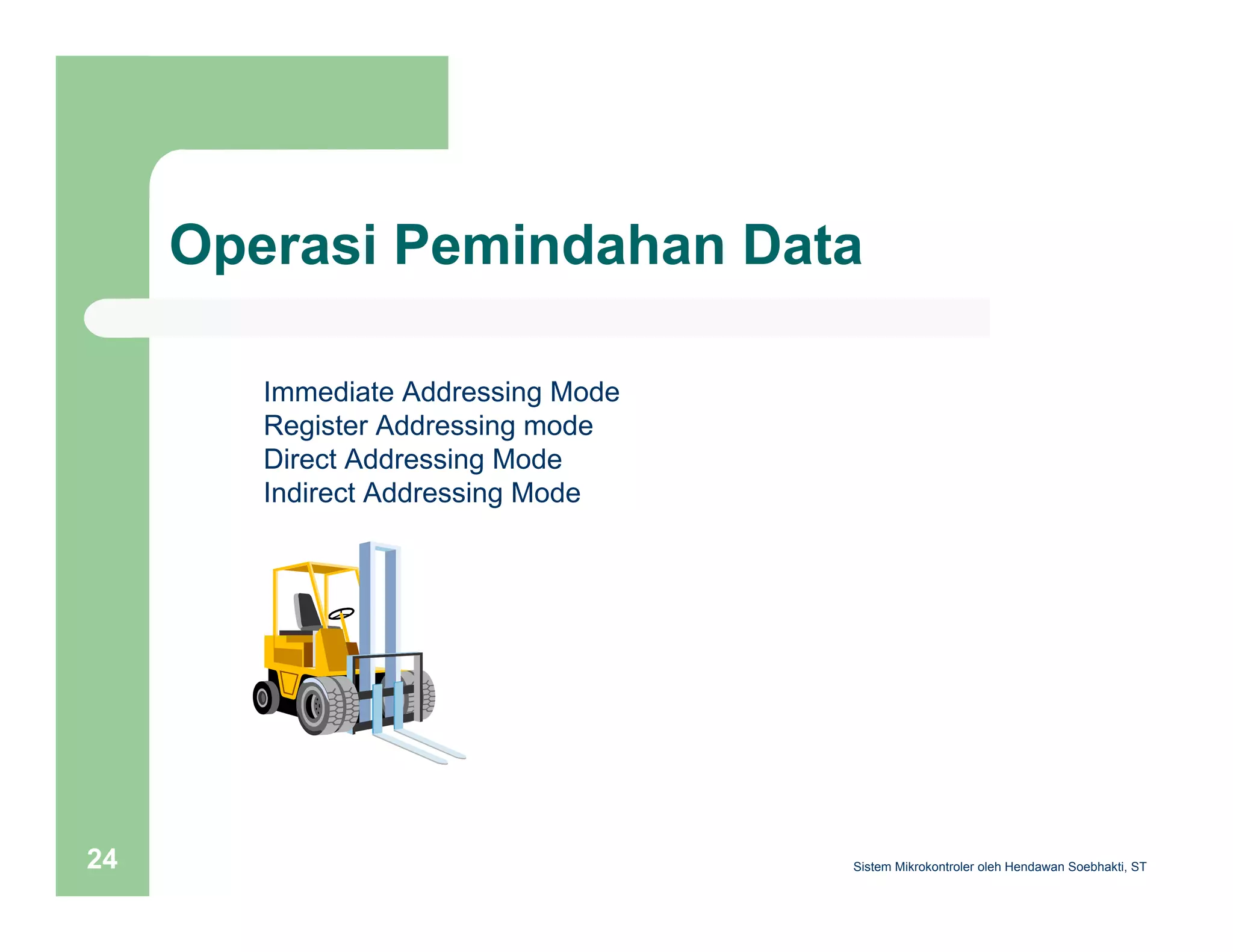 Operasi Pemindahan Data

Immediate Addressing Mode
Register Addressing mode
Direct Addressing Mode
Indirect Addressing Mode

24

Sistem Mikrokontroler oleh Hendawan Soebhakti, ST